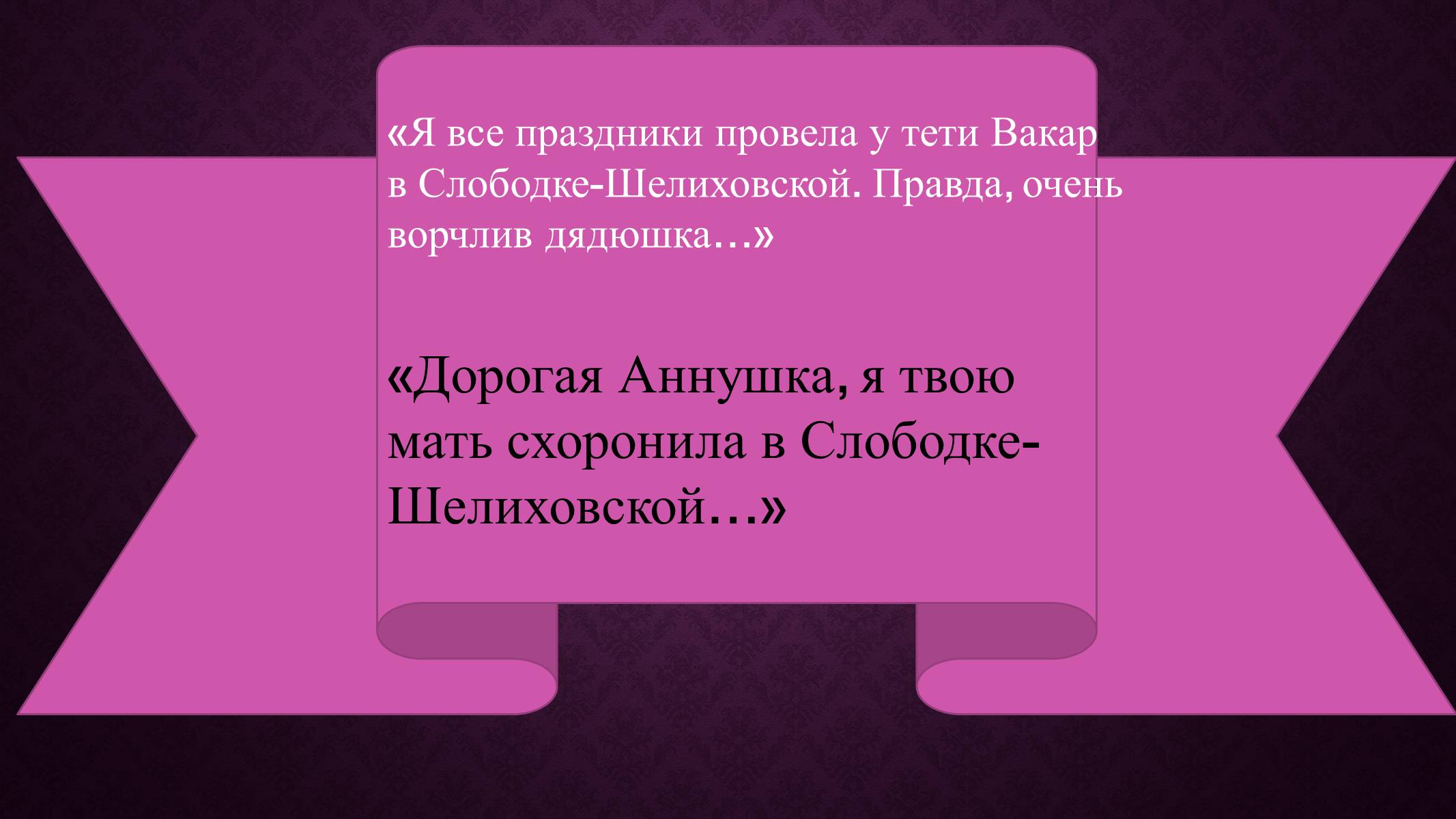 «Я все праздники провела у тети Вакар в Слободке-Шелиховской. Правда, очень ворчлив дядюшка…»

«Дорогая Аннушка, я твою мать схоронила в Слободке-Шелиховской…»